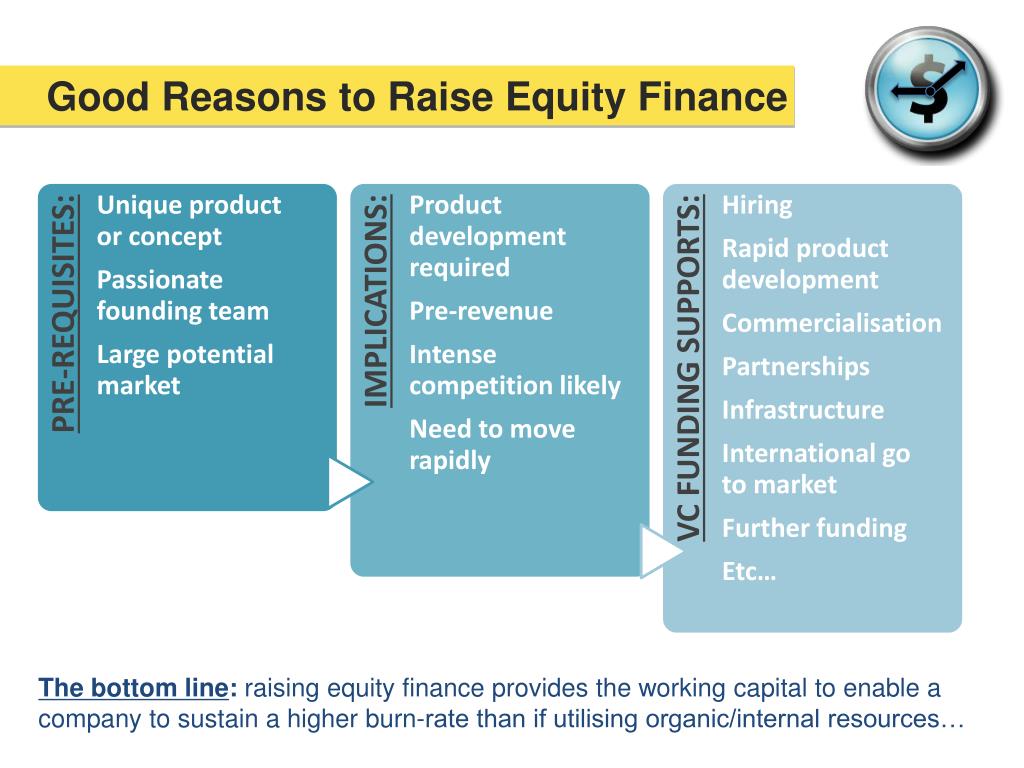 Good Reasons to Raise Equity Finance

PRE-REQUISITES:

Unique product or concept

Passionate founding team

Large potential market

IMPLICATIONS:

Product development required

Pre-revenue

Intense competition likely

Need to move rapidly

VC FUNDING SUPPORTS:

Hiring

Rapid product development

Commercialisation

Partnerships

Infrastructure

International go to market

Further funding

Etc…

The bottom line: raising equity finance provides the working capital to enable a company to sustain a higher burn-rate than if utilising organic/internal resources…